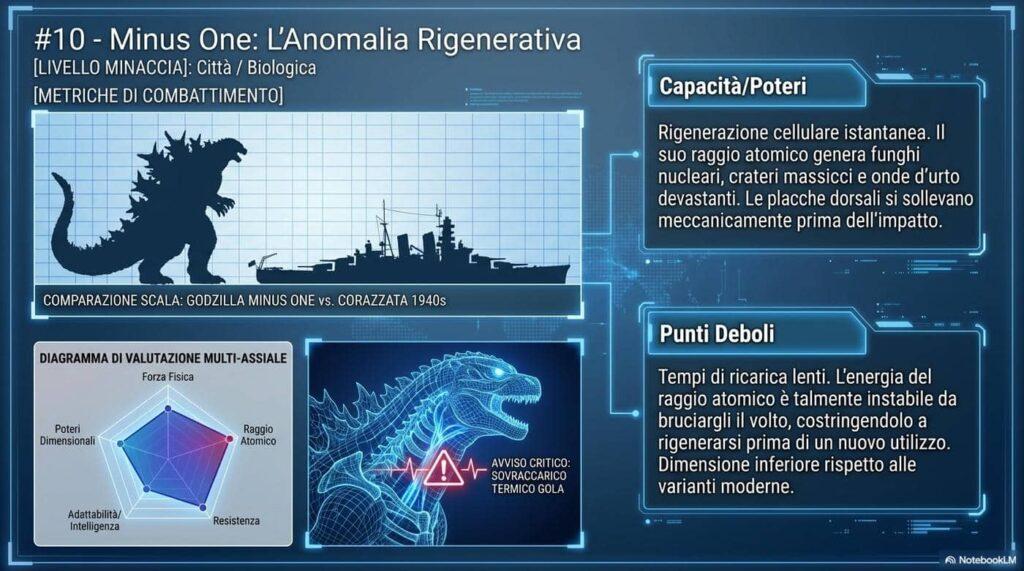 #10 - Minus One: L'Anomalia Rigenerativa

[LIVELLO MINACCIA]: Città / Biologica

[METRICHE DI COMBATTIMENTO]

COMPARAZIONE SCALA: GODZILLA MINUS ONE vs. CORAZZATA 1940s

DIAGRAMMA DI VALUTAZIONE MULTI-ASSIALE

Forza Fisica

Raggio Atomico

Resistenza

Adattabilità/ Intelligenza

Poteri Dimensionali

AVVISO CRITICO: SOVRACCARICO TERMICO GOLA

Capacità/Poteri

Rigenerazione cellulare istantanea. Il suo raggio atomico genera funghi nucleari, crateri massicci e onde d'urto devastanti. Le placche dorsali si sollevano meccanicamente prima dell'impatto.

Punti Deboli

Tempi di ricarica lenti. L'energia del raggio atomico è talmente instabile da bruciargli il volto, costringendolo a rigenerarsi prima di un nuovo utilizzo. Dimensione inferiore rispetto alle varianti moderne.

NotebookLM